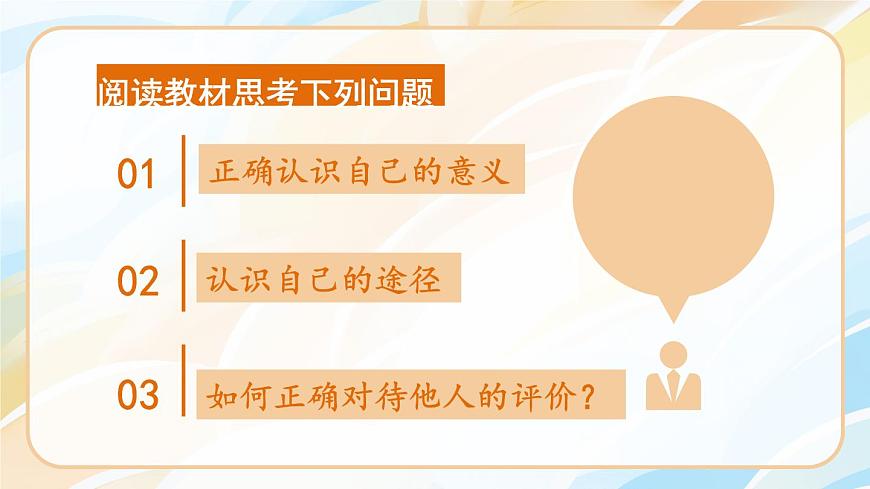 阅读教材思考下列问题

01 正确认识自己的意义

02 认识自己的途径

03 如何正确对待他人的评价？